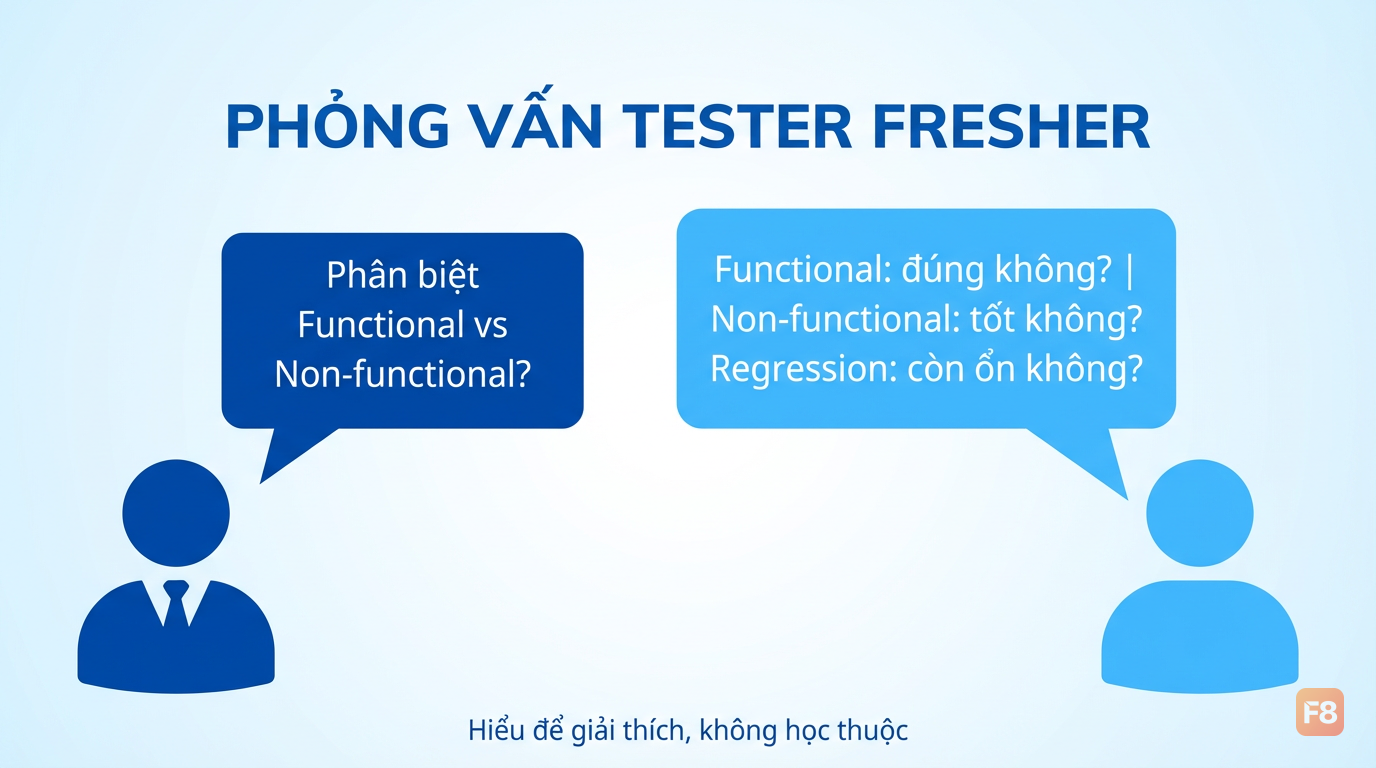 PHỎNG VẤN TESTER FRESHER

Phân biệt Functional vs Non-functional?

Functional: đúng không? | Non-functional: tốt không? Regression: còn ổn không?

Hiểu để giải thích, không học thuộc

F8